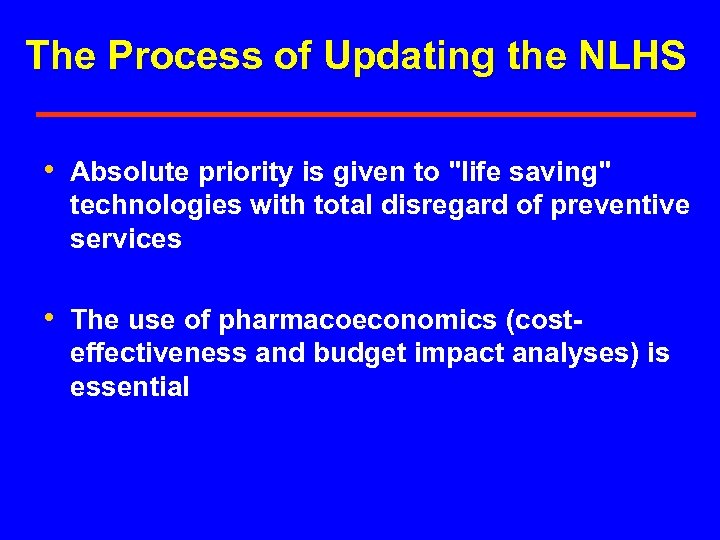 The Process of Updating the NLHS

• Absolute priority is given to "life saving" technologies with total disregard of preventive services

• The use of pharmacoeconomics (cost-effectiveness and budget impact analyses) is essential